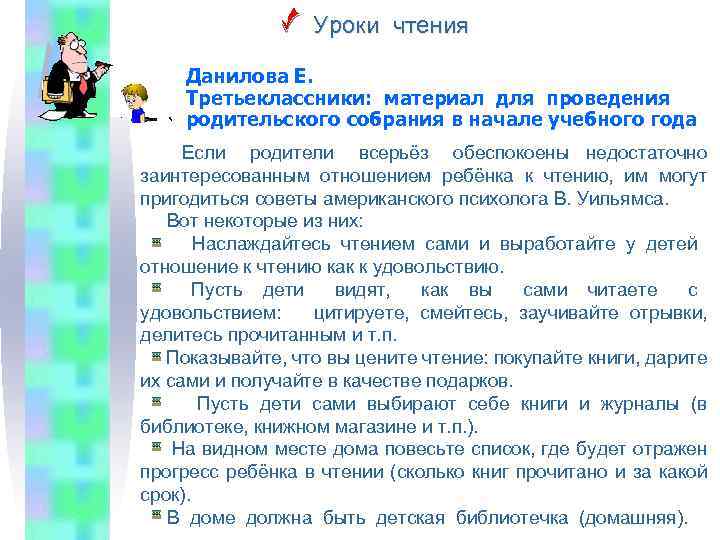 Уроки чтения

Данилова Е.
Третьеклассники: материал для проведения родительского собрания в начале учебного года

Если родители всерьёз обеспокоены недостаточно заинтересованным отношением ребёнка к чтению, им могут пригодиться советы американского психолога В. Уильямса.

Вот некоторые из них:

Наслаждайтесь чтением сами и выработайте у детей отношение к чтению как к удовольствию.

Пусть дети видят, как вы сами читаете с удовольствием: цитируете, смейтесь, заучивайте отрывки, делитесь прочитанным и т.п.

Показывайте, что вы цените чтение: покупайте книги, дарите их сами и получайте в качестве подарков.

Пусть дети сами выбирают себе книги и журналы (в библиотеке, книжном магазине и т.п.).

На видном месте дома повесьте список, где будет отражен прогресс ребёнка в чтении (сколько книг прочитано и за какой срок).

В доме должна быть детская библиотечка (домашняя).